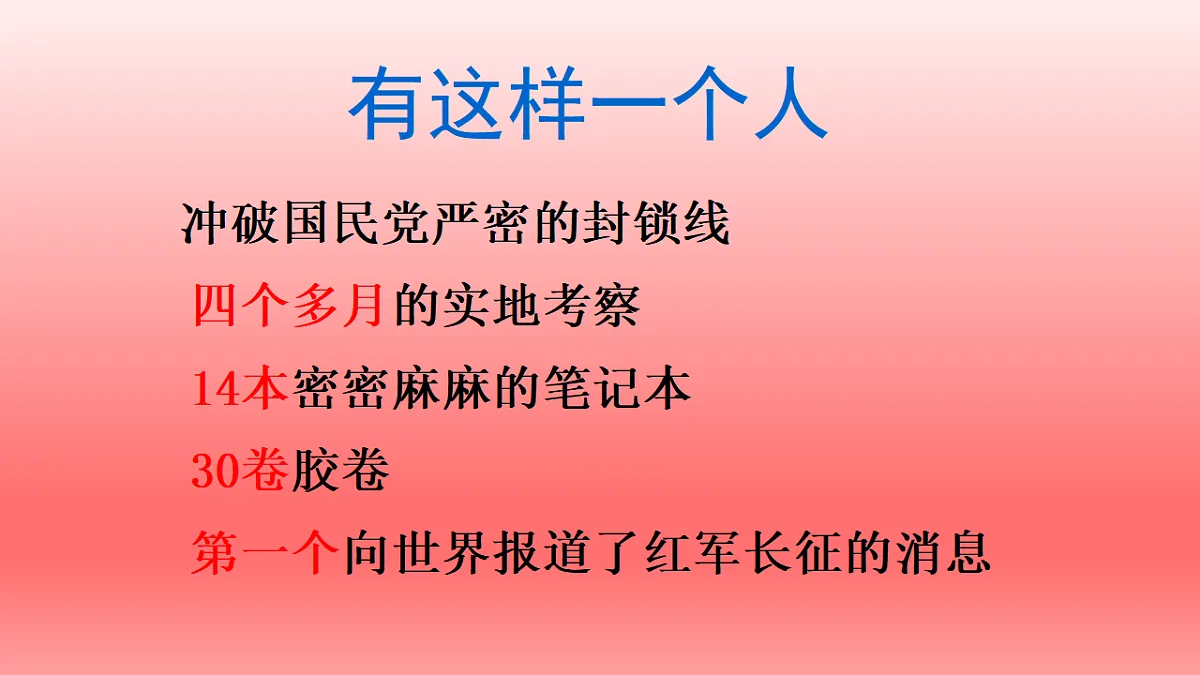 有这样一个人

冲破国民党严密的封锁线

四个多月的实地考察

14本密密麻麻的笔记本

30卷胶卷

第一个向世界报道了红军长征的消息